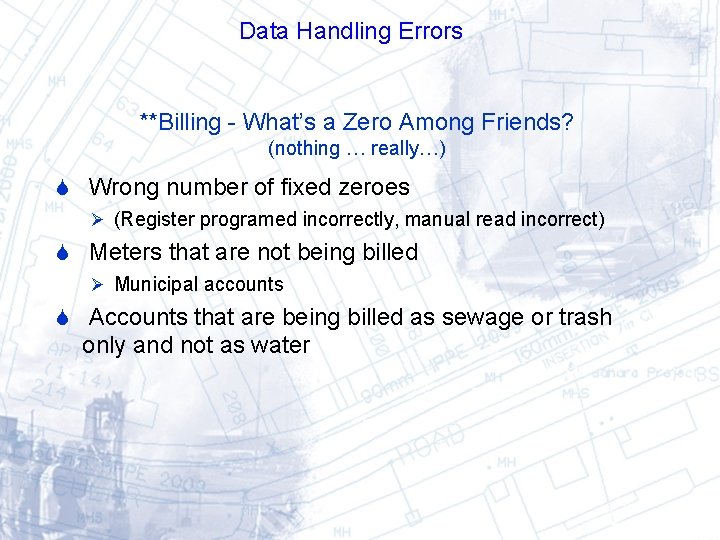 Data Handling Errors

**Billing - What's a Zero Among Friends?
(nothing … really…)

Wrong number of fixed zeroes

(Register programed incorrectly, manual read incorrect)

Meters that are not being billed

Municipal accounts

Accounts that are being billed as sewage or trash only and not as water